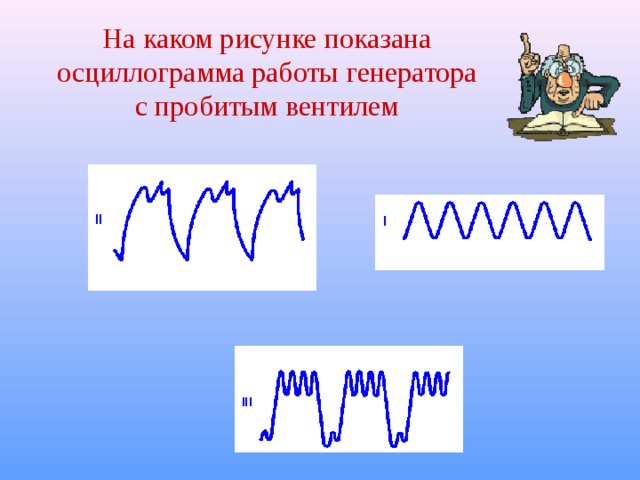 На каком рисунке показана осциллограмма работы генератора с пробитым вентилем

II

I

III